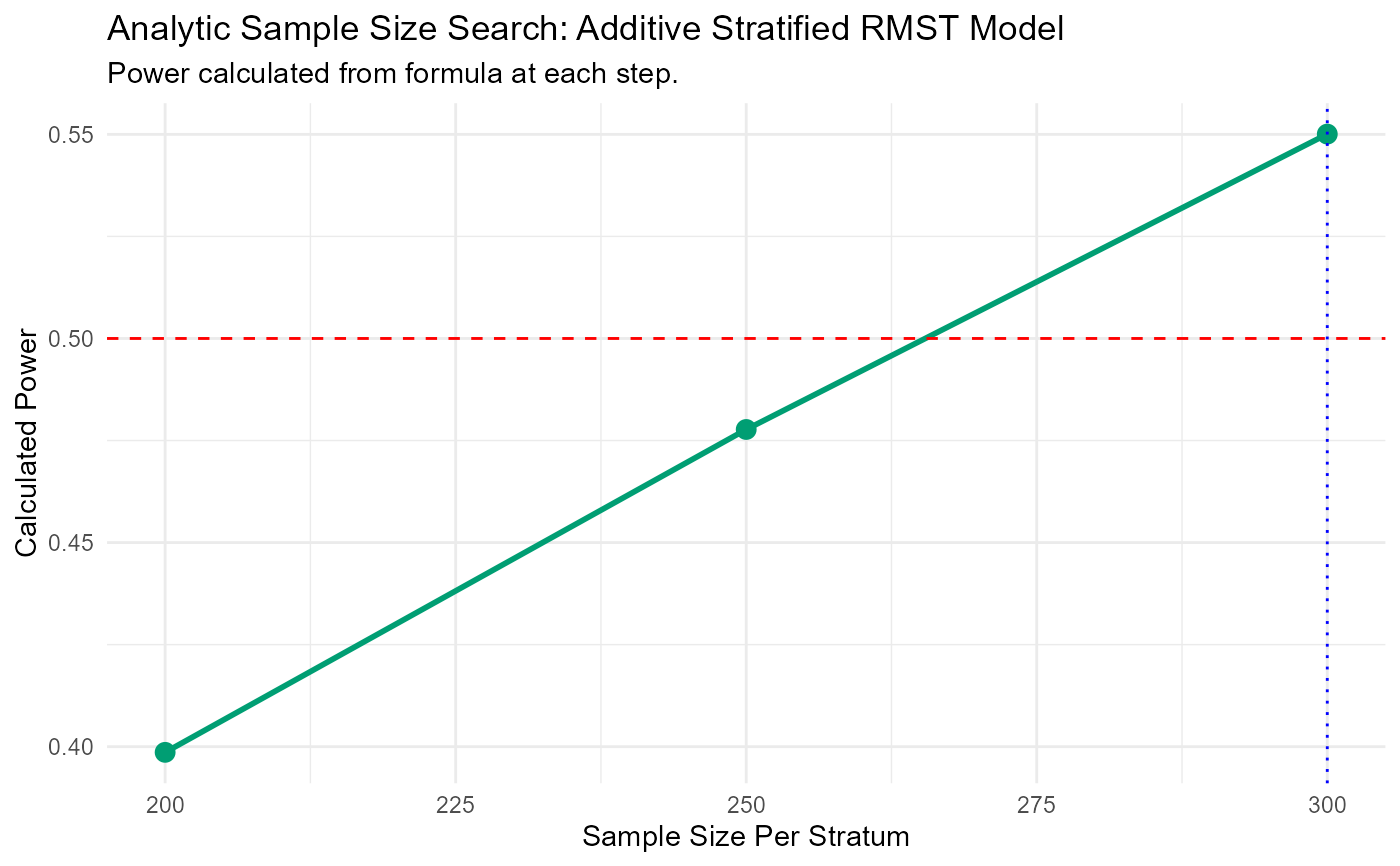 Analytic Sample Size Search: Additive Stratified RMST Model
Power calculated from formula at each step.

Calculated Power

0.55
0.50
0.45
0.40

200
225
250
275
300

Sample Size Per Stratum